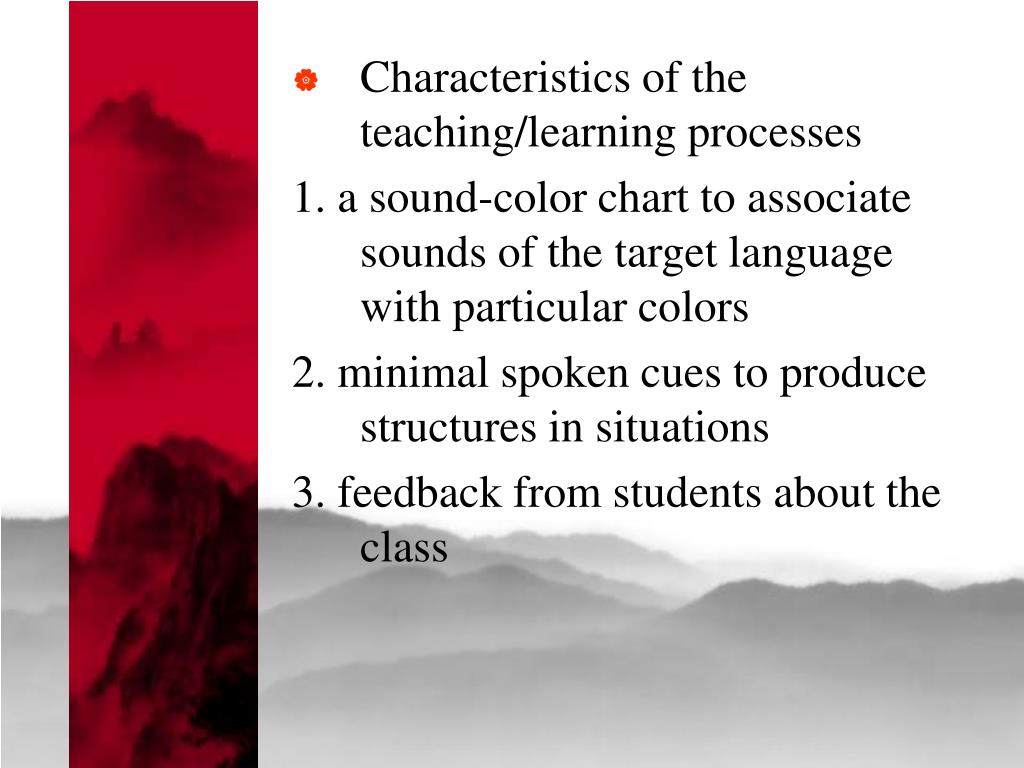 Characteristics of the teaching/learning processes

1. a sound-color chart to associate sounds of the target language with particular colors

2. minimal spoken cues to produce structures in situations

3. feedback from students about the class